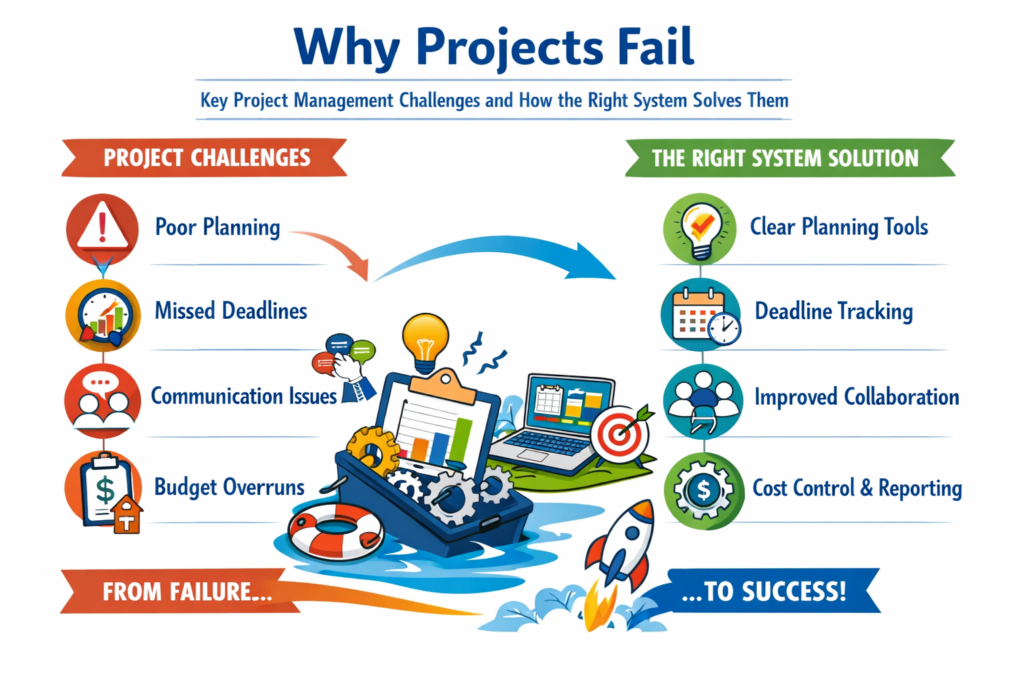 Why Projects Fail

Key Project Management Challenges and How the Right System Solves Them

PROJECT CHALLENGES

Poor Planning

Missed Deadlines

Communication Issues

Budget Overruns

THE RIGHT SYSTEM SOLUTION

Clear Planning Tools

Deadline Tracking

Improved Collaboration

Cost Control & Reporting

FROM FAILURE...

...TO SUCCESS!